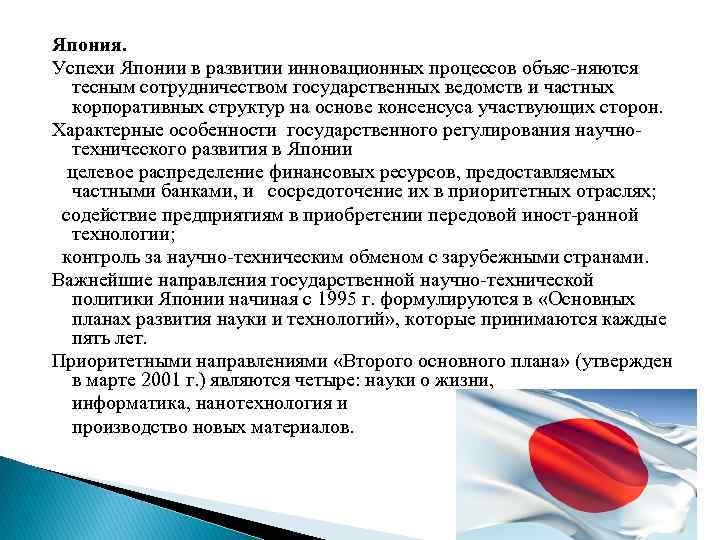 Япония.

Успехи Японии в развитии инновационных процессов объяс-няются тесным сотрудничеством государственных ведомств и частных корпоративных структур на основе консенсуса участвующих сторон.

Характерные особенности государственного регулирования научно-технического развития в Японии

целевое распределение финансовых ресурсов, предоставляемых частными банками, и сосредоточение их в приоритетных отраслях;

содействие предприятиям в приобретении передовой иност-ранной технологии;

контроль за научно-техническим обменом с зарубежными странами.

Важнейшие направления государственной научно-технической политики Японии начиная с 1995 г. формулируются в «Основных планах развития науки и технологий», которые принимаются каждые пять лет.

Приоритетными направлениями «Второго основного плана» (утвержден в марте 2001 г.) являются четыре: науки о жизни, информатика, нанотехнология и производство новых материалов.